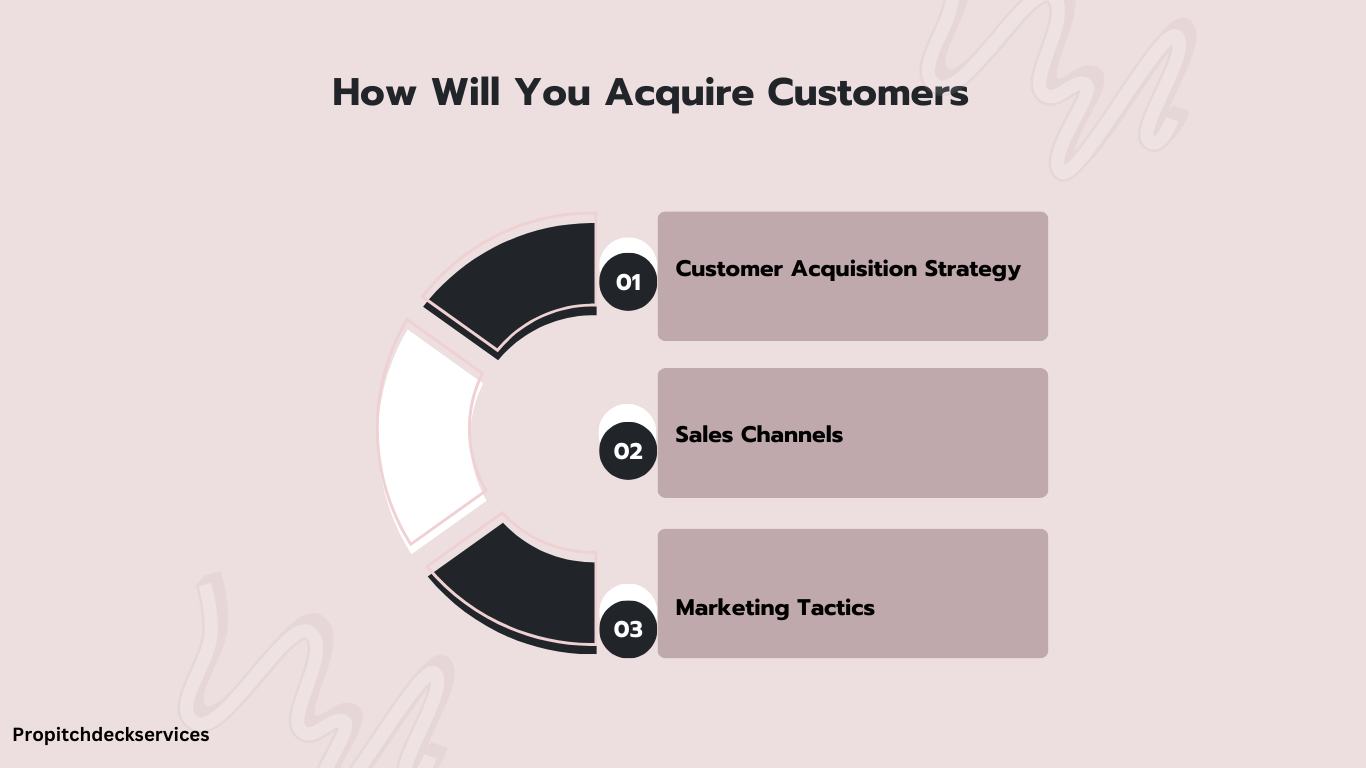 How Will You Acquire Customers

01 Customer Acquisition Strategy

02 Sales Channels

03 Marketing Tactics

Propitchdeckservices